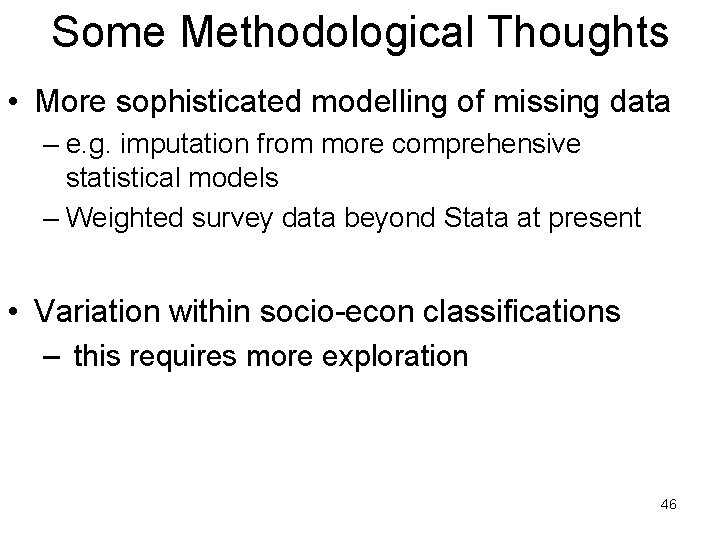 Some Methodological Thoughts

• More sophisticated modelling of missing data
– e.g. imputation from more comprehensive statistical models
– Weighted survey data beyond Stata at present

• Variation within socio-econ classifications
– this requires more exploration

46